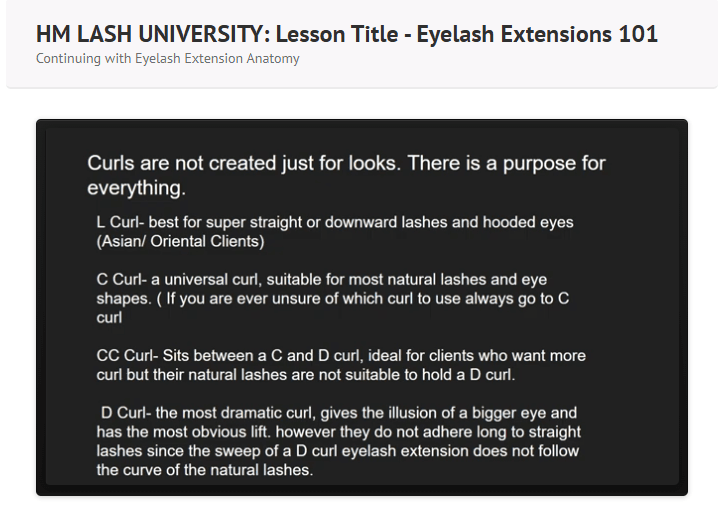 HM LASH UNIVERSITY: Lesson Title - Eyelash Extensions 101
Continuing with Eyelash Extension Anatomy

Curls are not created just for looks. There is a purpose for everything.

L Curl- best for super straight or downward lashes and hooded eyes (Asian/ Oriental Clients)

C Curl- a universal curl, suitable for most natural lashes and eye shapes. ( If you are ever unsure of which curl to use always go to C curl

CC Curl- Sits between a C and D curl, ideal for clients who want more curl but their natural lashes are not suitable to hold a D curl.

D Curl- the most dramatic curl, gives the illusion of a bigger eye and has the most obvious lift. however they do not adhere long to straight lashes since the sweep of a D curl eyelash extension does not follow the curve of the natural lashes.